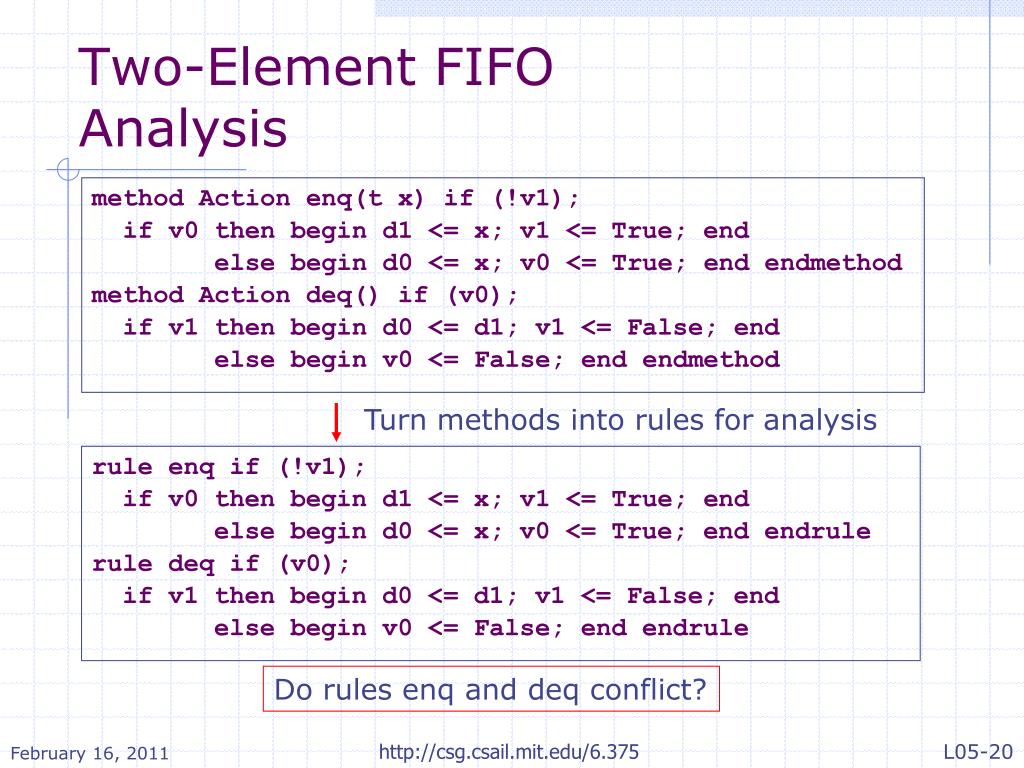 Two-Element FIFO Analysis

method Action enq(t x) if (!v1);
  if v0 then begin d1 <= x; v1 <= True; end
        else begin d0 <= x; v0 <= True; end endmethod
method Action deq() if (v0);
  if v1 then begin d0 <= d1; v1 <= False; end
        else begin v0 <= False; end endmethod

Turn methods into rules for analysis

rule enq if (!v1);
  if v0 then begin d1 <= x; v1 <= True; end
        else begin d0 <= x; v0 <= True; end endrule
rule deq if (v0);
  if v1 then begin d0 <= d1; v1 <= False; end
        else begin v0 <= False; end endrule

Do rules enq and deq conflict?

February 16, 2011
http://csg.csail.mit.edu/6.375
L05-20